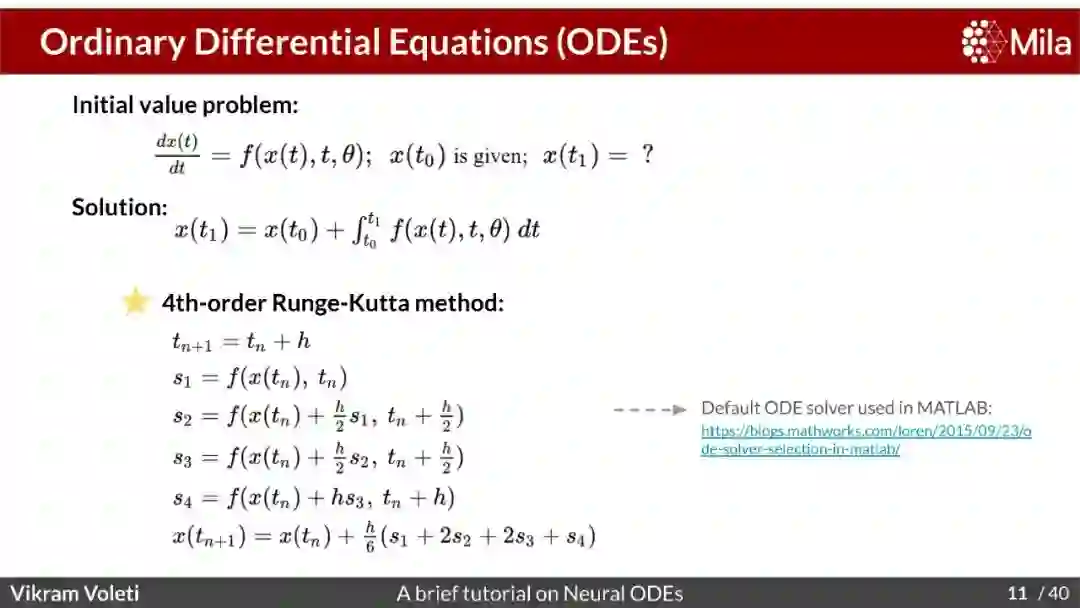 Ordinary Differential Equations (ODEs)

Mila

Initial value problem:

$\frac{dx(t)}{dt} = f(x(t), t, \theta)$; $x(t_0)$ is given; $x(t_1) = ?$

Solution:

$x(t_1) = x(t_0) + \int_{t_0}^{t_1} f(x(t), t, \theta)\, dt$

4th-order Runge-Kutta method:

$t_{n+1} = t_n + h$

$s_1 = f(x(t_n),\ t_n)$

$s_2 = f(x(t_n) + \frac{h}{2}s_1,\ t_n + \frac{h}{2})$

$s_3 = f(x(t_n) + \frac{h}{2}s_2,\ t_n + \frac{h}{2})$

$s_4 = f(x(t_n) + hs_3,\ t_n + h)$

$x(t_{n+1}) = x(t_n) + \frac{h}{6}(s_1 + 2s_2 + 2s_3 + s_4)$

Default ODE solver used in MATLAB:
https://blogs.mathworks.com/loren/2015/09/23/ode-solver-selection-in-matlab/

Vikram Voleti

A brief tutorial on Neural ODEs

11 / 40